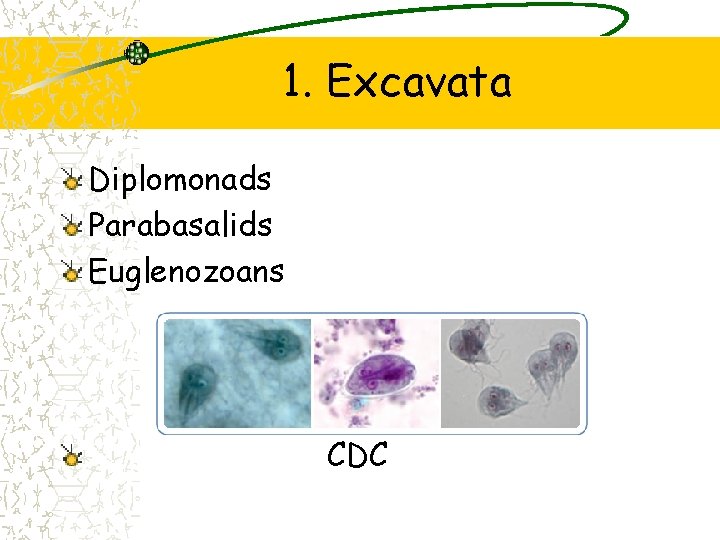 1. Excavata

Diplomonads
Parabasalids
Euglenozoans

CDC